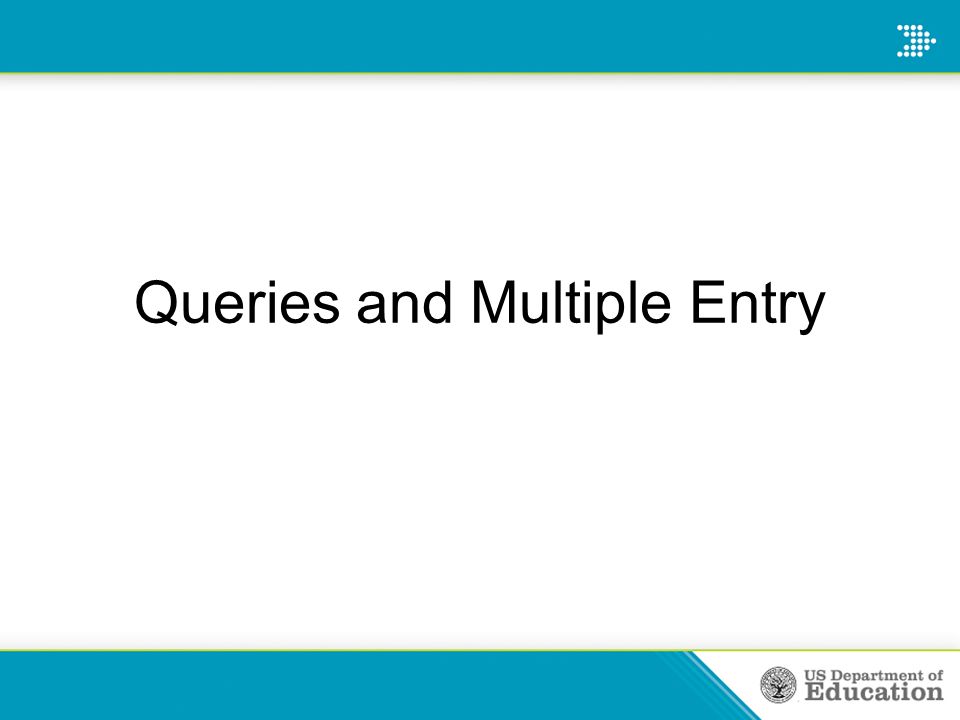 Queries and Multiple Entry

US Department of Education